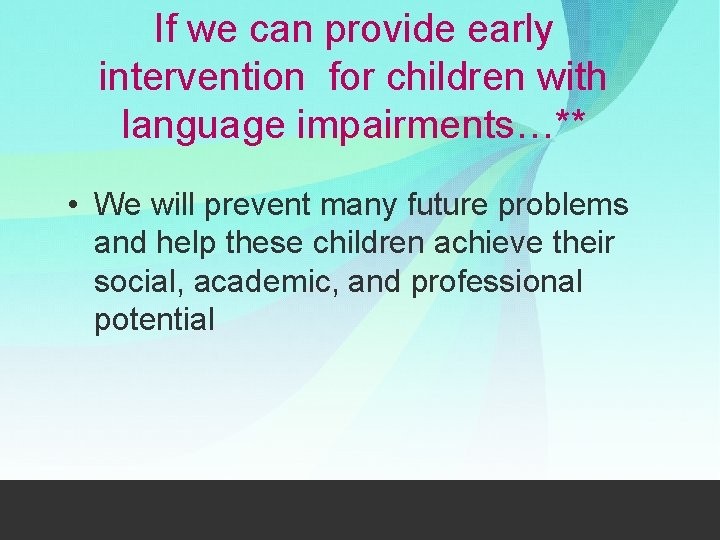 If we can provide early intervention  for children with language impairments…**

• We will prevent many future problems and help these children achieve their social, academic, and professional potential